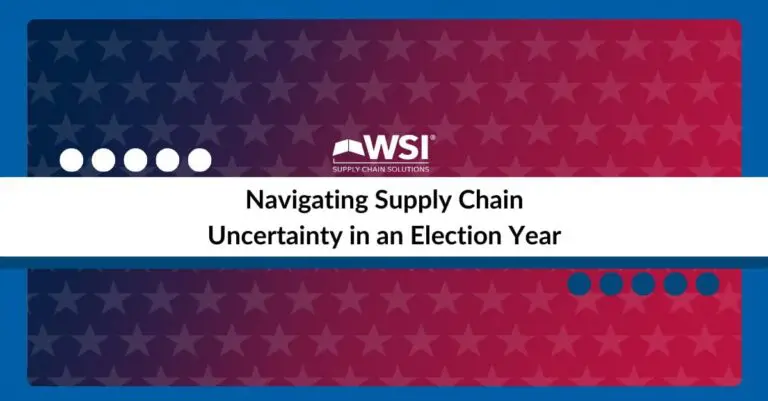 WSI®
SUPPLY CHAIN SOLUTIONS

Navigating Supply Chain Uncertainty in an Election Year